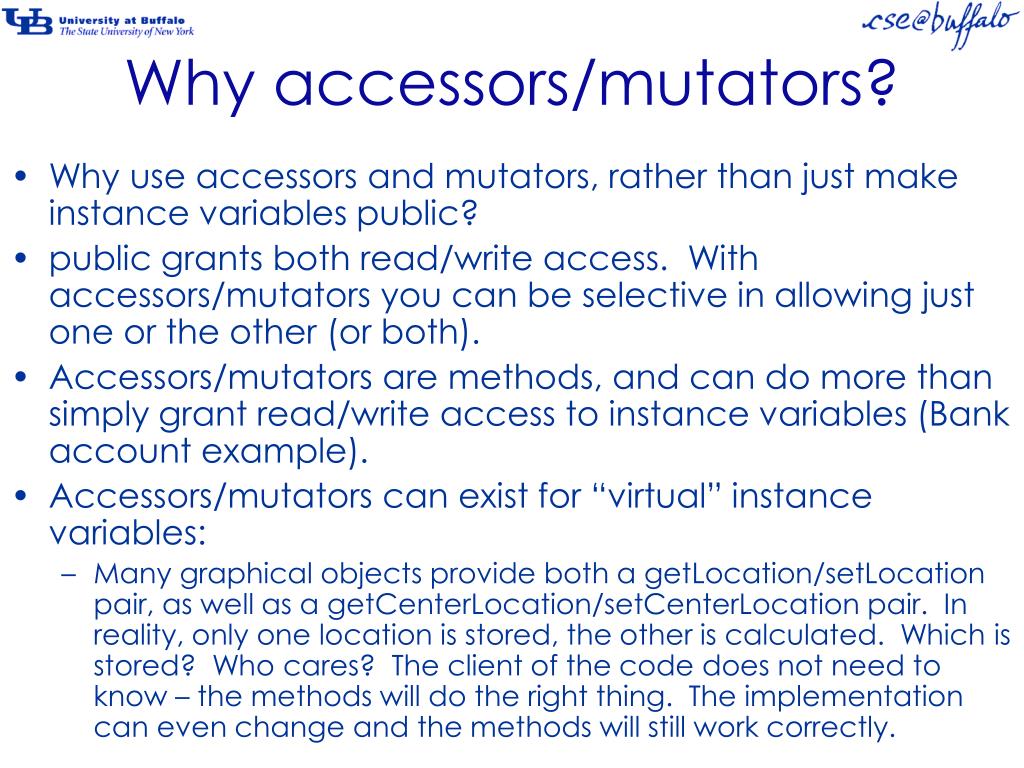 UB University at Buffalo
The State University of New York

cse@buffalo

Why accessors/mutators?

• Why use accessors and mutators, rather than just make instance variables public?
• public grants both read/write access. With accessors/mutators you can be selective in allowing just one or the other (or both).
• Accessors/mutators are methods, and can do more than simply grant read/write access to instance variables (Bank account example).
• Accessors/mutators can exist for “virtual” instance variables:
– Many graphical objects provide both a getLocation/setLocation pair, as well as a getCenterLocation/setCenterLocation pair. In reality, only one location is stored, the other is calculated. Which is stored? Who cares? The client of the code does not need to know – the methods will do the right thing. The implementation can even change and the methods will still work correctly.